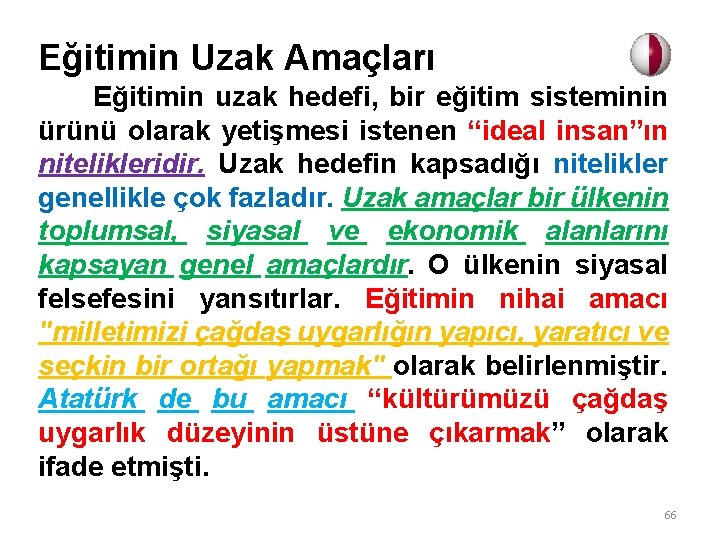 Eğitimin Uzak Amaçları

Eğitimin uzak hedefi, bir eğitim sisteminin ürünü olarak yetişmesi istenen “ideal insan”ın nitelikleridir. Uzak hedefin kapsadığı nitelikler genellikle çok fazladır. Uzak amaçlar bir ülkenin toplumsal, siyasal ve ekonomik alanlarını kapsayan genel amaçlardır. O ülkenin siyasal felsefesini yansıtırlar. Eğitimin nihai amacı "milletimizi çağdaş uygarlığın yapıcı, yaratıcı ve seçkin bir ortağı yapmak" olarak belirlenmiştir. Atatürk de bu amacı “kültürümüzü çağdaş uygarlık düzeyinin üstüne çıkarmak” olarak ifade etmişti.

66